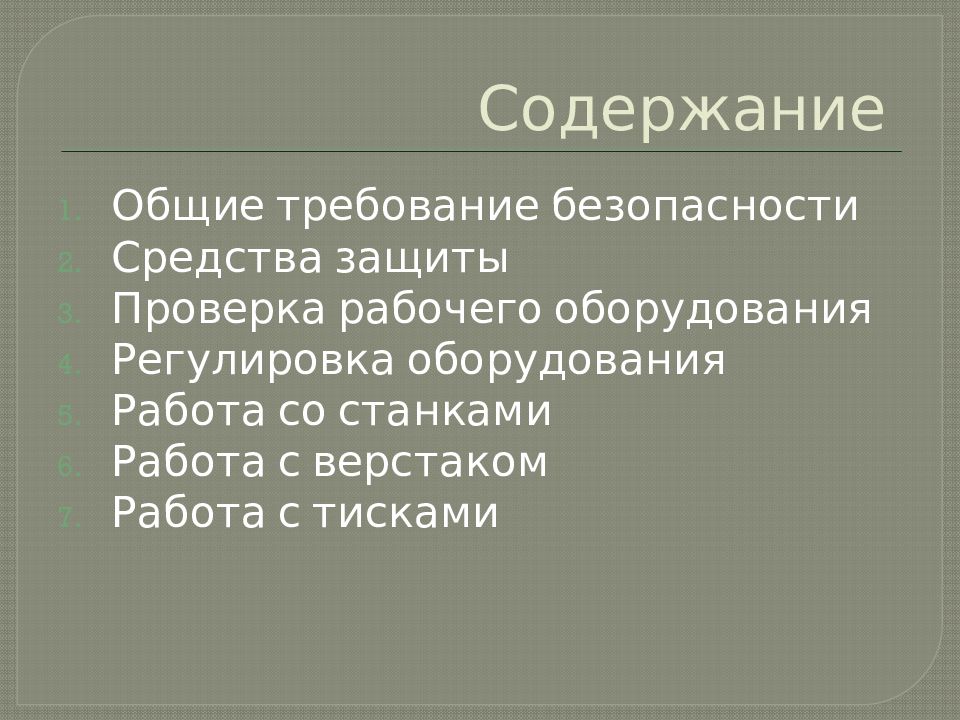 Содержание

1. Общие требование безопасности
2. Средства защиты
3. Проверка рабочего оборудования
4. Регулировка оборудования
5. Работа со станками
6. Работа с верстаком
7. Работа с тисками